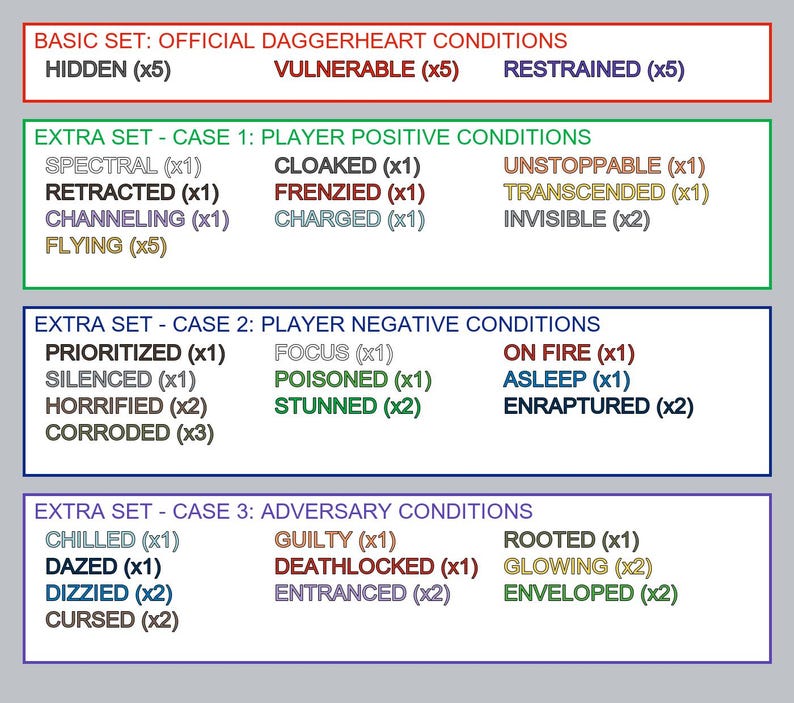 BASIC SET: OFFICIAL DAGGERHEART CONDITIONS
HIDDEN (x5)
VULNERABLE (x5)
RESTRAINED (x5)

EXTRA SET - CASE 1: PLAYER POSITIVE CONDITIONS
SPECTRAL (x1)
RETRACTED (x1)
CHANNELING (x1)
FLYING (x5)
CLOAKED (x1)
FRENZIED (x1)
CHARGED (x1)
UNSTOPPABLE (x1)
TRANSCENDED (x1)
INVISIBLE (x2)

EXTRA SET - CASE 2: PLAYER NEGATIVE CONDITIONS
PRIORITIZED (x1)
SILENCED (x1)
HORRIFIED (x2)
CORRODED (x3)
FOCUS (x1)
POISONED (x1)
STUNNED (x2)
ON FIRE (x1)
ASLEEP (x1)
ENRAPTURED (x2)

EXTRA SET - CASE 3: ADVERSARY CONDITIONS
CHILLED (x1)
DAZED (x1)
DIZZIED (x2)
CURSED (x2)
GUILTY (x1)
DEATHLOCKED (x1)
ENTRANCED (x2)
ROOTED (x1)
GLOWING (x2)
ENVELOPED (x2)